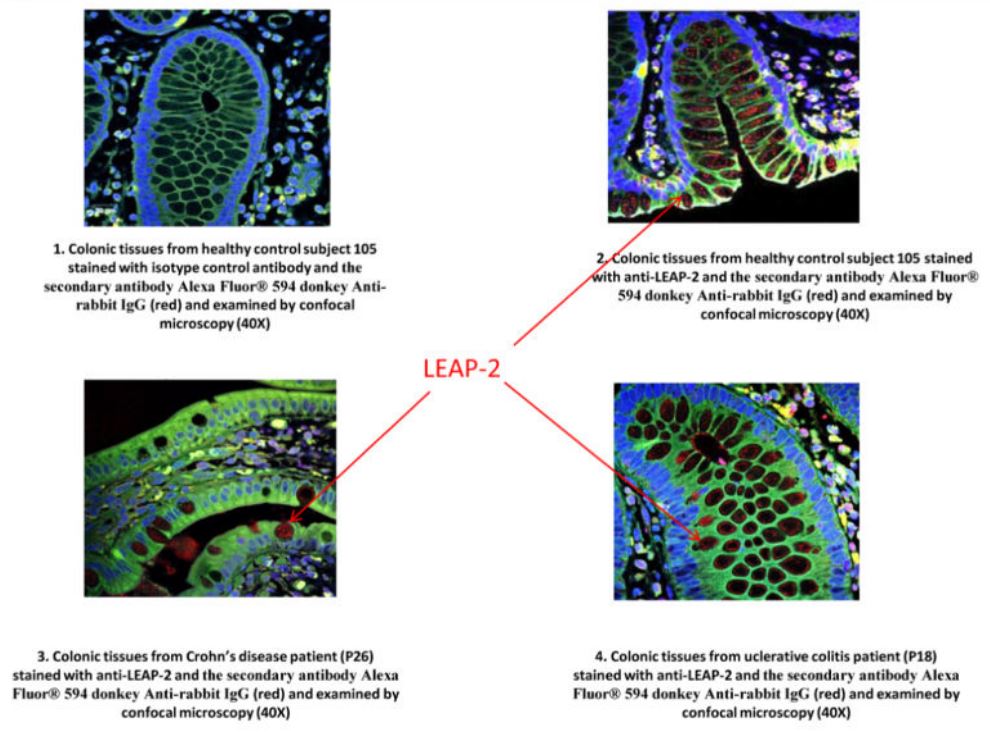 1. Colonic tissues from healthy control subject 105 stained with isotype control antibody and the secondary antibody Alexa Fluor® 594 donkey Anti-rabbit IgG (red) and examined by confocal microscopy (40X)

2. Colonic tissues from healthy control subject 105 stained with anti-LEAP-2 and the secondary antibody Alexa Fluor® 594 donkey Anti-rabbit IgG (red) and examined by confocal microscopy (40X)

LEAP-2

3. Colonic tissues from Crohn's disease patient (P26) stained with anti-LEAP-2 and the secondary antibody Alexa Fluor® 594 donkey Anti-rabbit IgG (red) and examined by confocal microscopy (40X)

4. Colonic tissues from uclerative colitis patient (P18) stained with anti-LEAP-2 and the secondary antibody Alexa Fluor® 594 donkey Anti-rabbit IgG (red) and examined by confocal microscopy (40X)